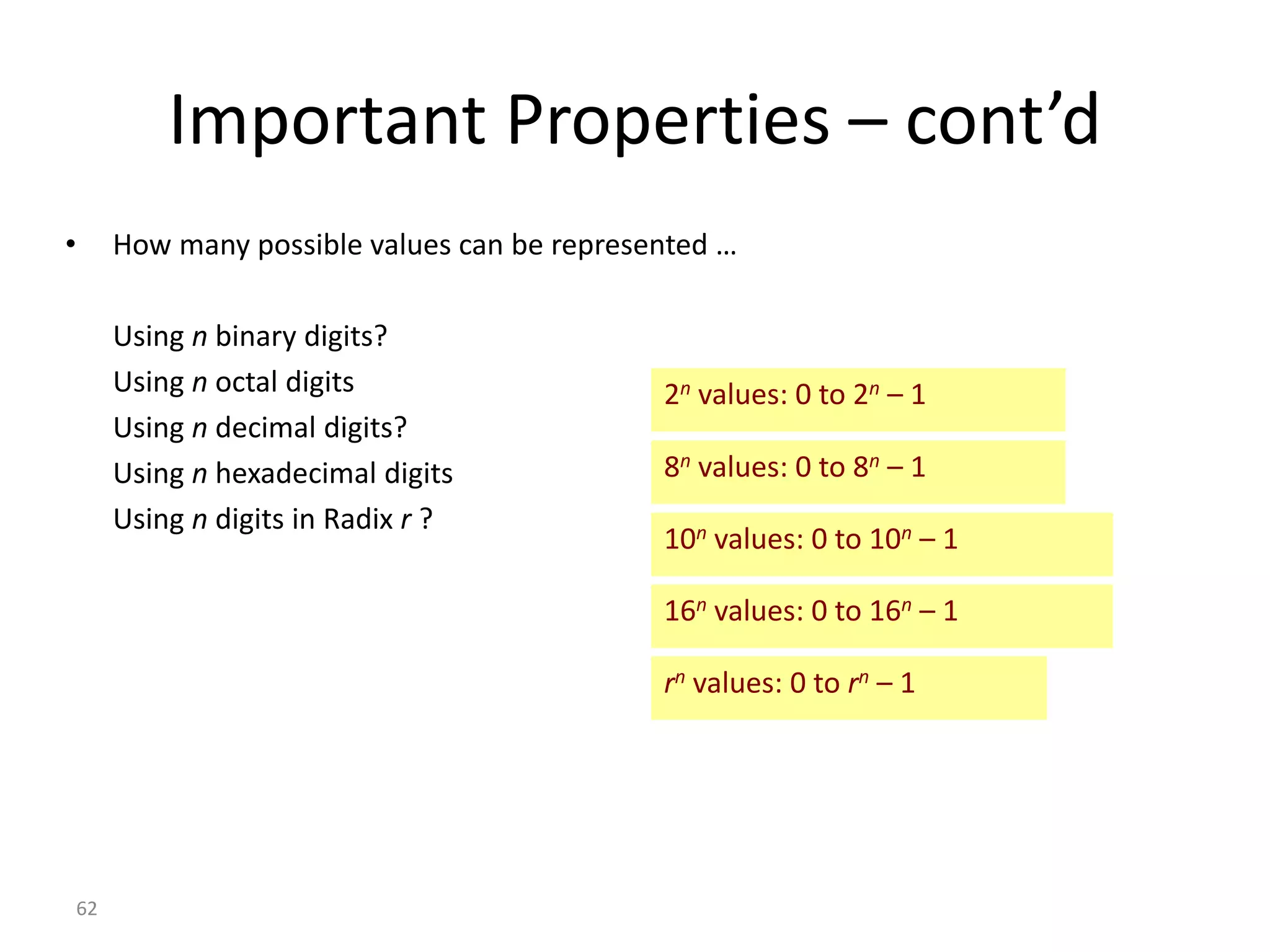 Important Properties – cont’d

• How many possible values can be represented …

Using $n$ binary digits?
Using $n$ octal digits
Using $n$ decimal digits?
Using $n$ hexadecimal digits
Using $n$ digits in Radix $r$ ?

$2^n$ values: 0 to $2^n - 1$

$8^n$ values: 0 to $8^n - 1$

$10^n$ values: 0 to $10^n - 1$

$16^n$ values: 0 to $16^n - 1$

$r^n$ values: 0 to $r^n - 1$

62